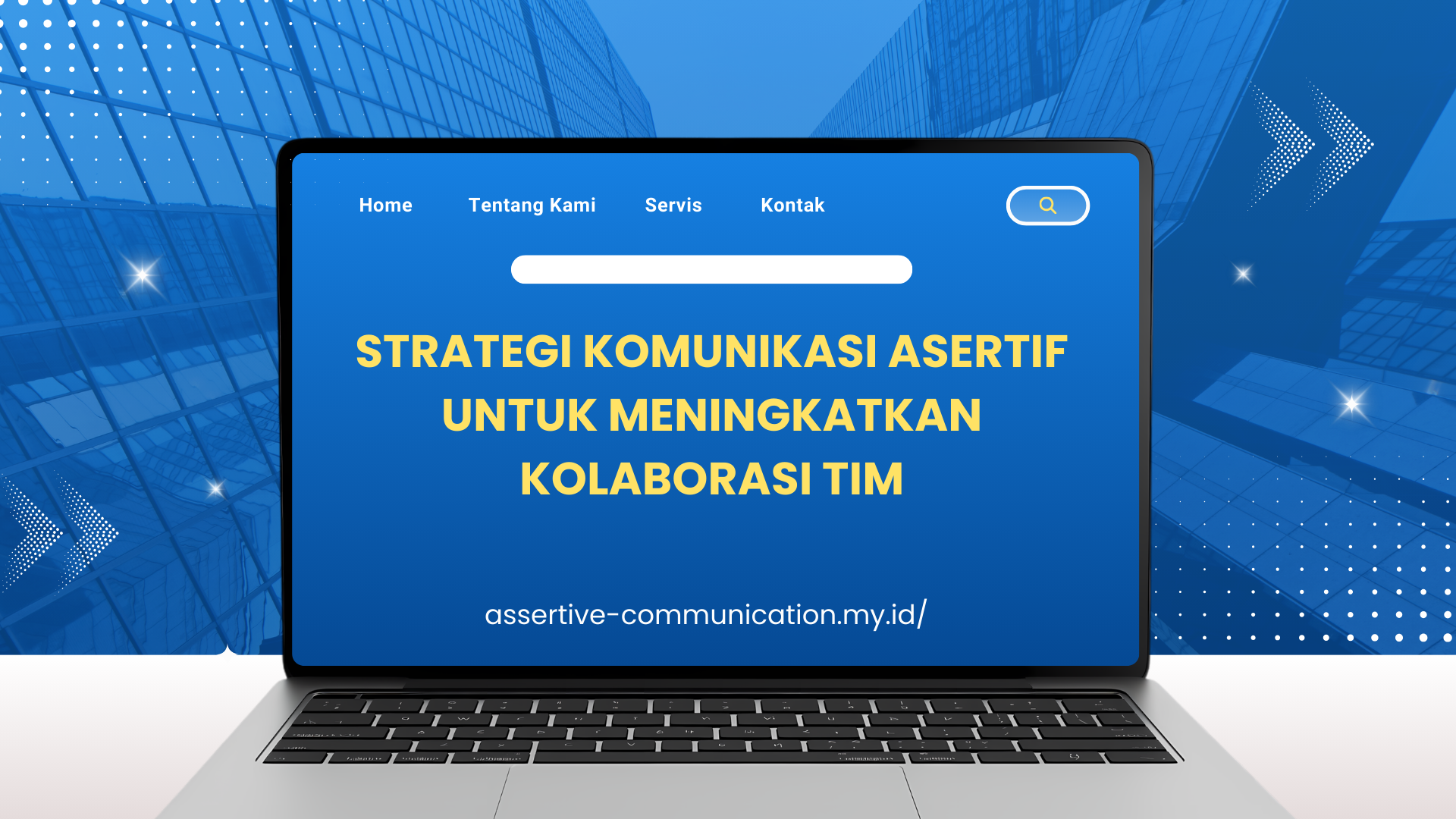 Home Tentang Kami Servis Kontak

STRATEGI KOMUNIKASI ASERTIF UNTUK MENINGKATKAN KOLABORASI TIM

assertive-communication.my.id/